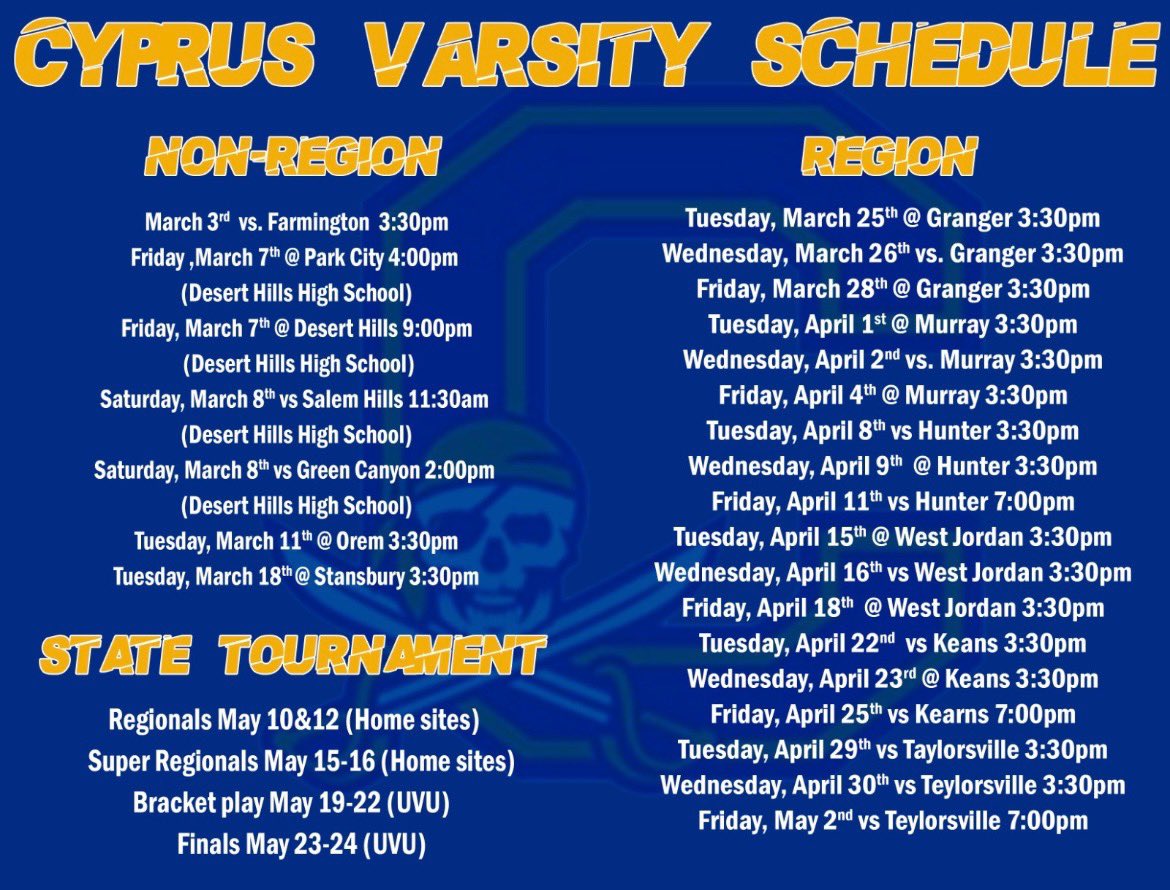 CYPRUS VARSITY SCHEDULE

NON-REGION

March 3rd vs. Farmington 3:30pm
Friday ,March 7th @ Park City 4:00pm
(Desert Hills High School)
Friday, March 7th @ Desert Hills 9:00pm
(Desert Hills High School)
Saturday, March 8th vs Salem Hills 11:30am
(Desert Hills High School)
Saturday, March 8th vs Green Canyon 2:00pm
(Desert Hills High School)
Tuesday, March 11th @ Orem 3:30pm
Tuesday, March 18th @ Stansbury 3:30pm

STATE TOURNAMENT

Regionals May 10&12 (Home sites)
Super Regionals May 15-16 (Home sites)
Bracket play May 19-22 (UVU)
Finals May 23-24 (UVU)

REGION

Tuesday, March 25th @ Granger 3:30pm
Wednesday, March 26th vs. Granger 3:30pm
Friday, March 28th @ Granger 3:30pm
Tuesday, April 1st @ Murray 3:30pm
Wednesday, April 2nd vs. Murray 3:30pm
Friday, April 4th @ Murray 3:30pm
Tuesday, April 8th vs Hunter 3:30pm
Wednesday, April 9th @ Hunter 3:30pm
Friday, April 11th vs Hunter 7:00pm
Tuesday, April 15th @ West Jordan 3:30pm
Wednesday, April 16th vs West Jordan 3:30pm
Friday, April 18th @ West Jordan 3:30pm
Tuesday, April 22nd vs Keans 3:30pm
Wednesday, April 23rd @ Keans 3:30pm
Friday, April 25th vs Kearns 7:00pm
Tuesday, April 29th vs Taylorsville 3:30pm
Wednesday, April 30th vs Teylorsville 3:30pm
Friday, May 2nd vs Teylorsville 7:00pm